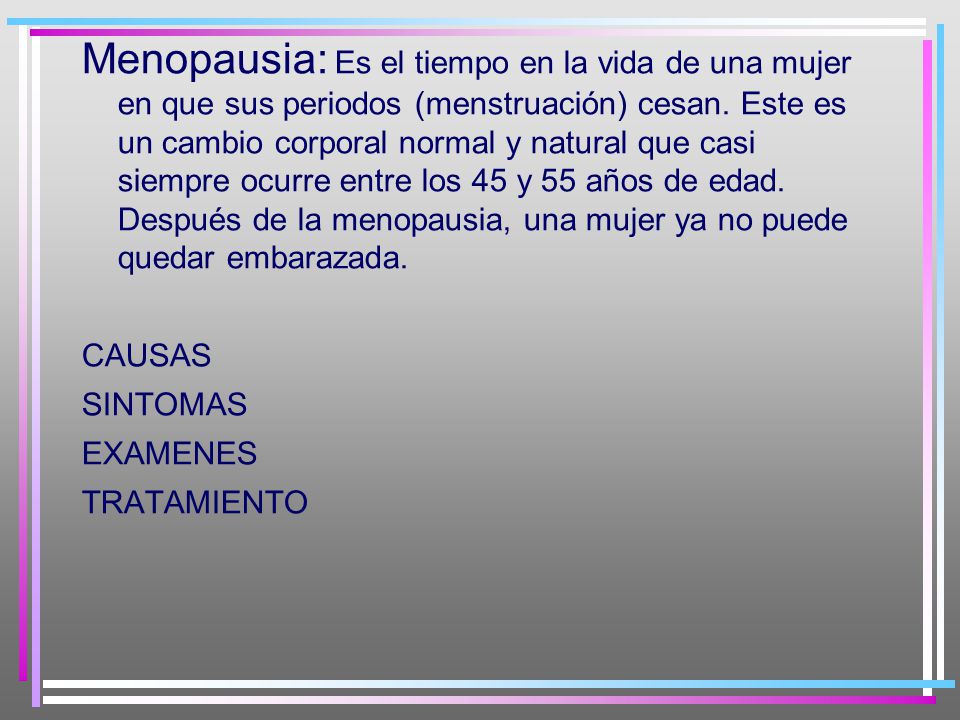 Menopausia: Es el tiempo en la vida de una mujer en que sus periodos (menstruación) cesan. Este es un cambio corporal normal y natural que casi siempre ocurre entre los 45 y 55 años de edad. Después de la menopausia, una mujer ya no puede quedar embarazada.

CAUSAS

SINTOMAS

EXAMENES

TRATAMIENTO